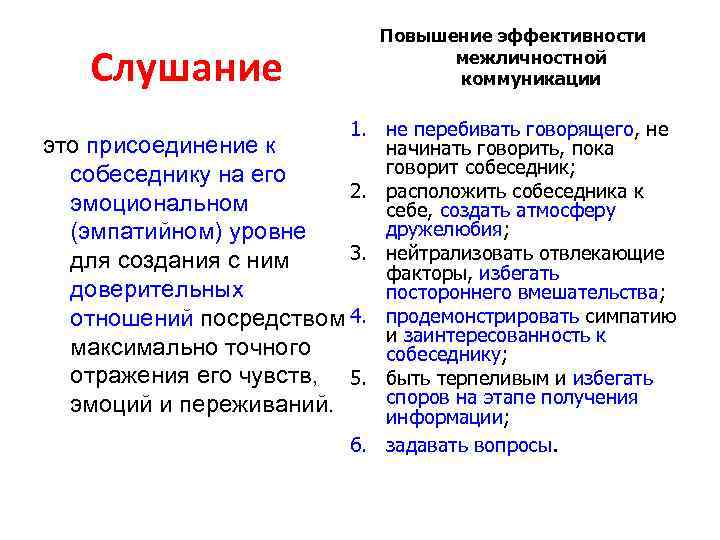 Слушание

это присоединение к собеседнику на его эмоциональном (эмпатийном) уровне для создания с ним доверительных отношений посредством максимально точного отражения его чувств, эмоций и переживаний.

Повышение эффективности межличностной коммуникации

1. не перебивать говорящего, не начинать говорить, пока говорит собеседник;
2. расположить собеседника к себе, создать атмосферу дружелюбия;
3. нейтрализовать отвлекающие факторы, избегать постороннего вмешательства;
4. продемонстрировать симпатию и заинтересованность к собеседнику;
5. быть терпеливым и избегать споров на этапе получения информации;
6. задавать вопросы.